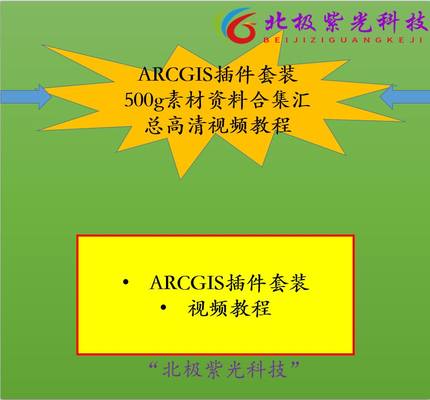 北极紫光科技
BEIJIZIGUANGKEJI

ARCGIS插件套装
500g素材资料合集汇
总高清视频教程

• ARCGIS插件套装
• 视频教程

“北极紫光科技”